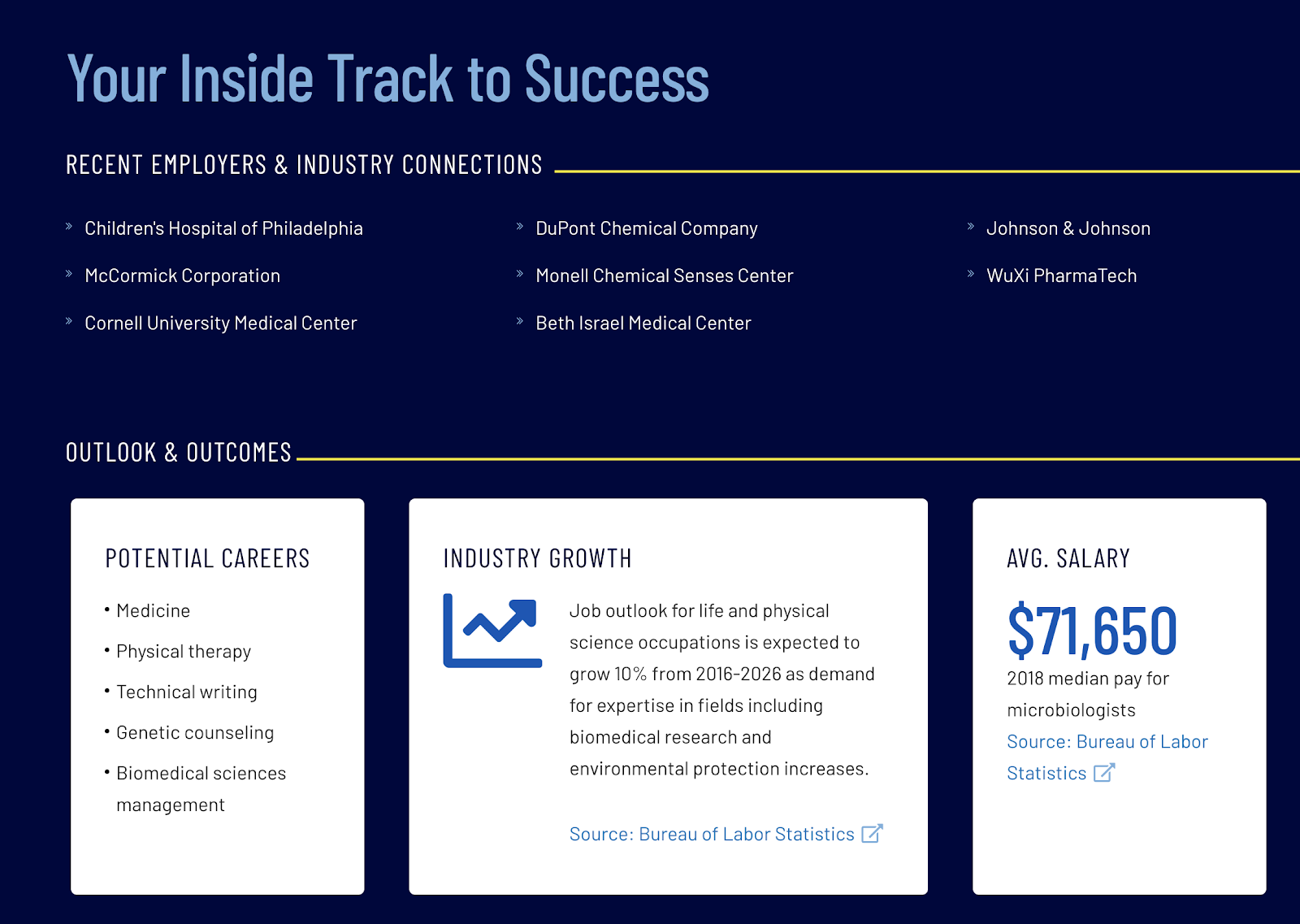 Your Inside Track to Success

RECENT EMPLOYERS & INDUSTRY CONNECTIONS

» Children's Hospital of Philadelphia
» McCormick Corporation
» Cornell University Medical Center

» DuPont Chemical Company
» Monell Chemical Senses Center
» Beth Israel Medical Center

» Johnson & Johnson
» WuXi PharmaTech

OUTLOOK & OUTCOMES

POTENTIAL CAREERS

• Medicine
• Physical therapy
• Technical writing
• Genetic counseling
• Biomedical sciences management

INDUSTRY GROWTH

Job outlook for life and physical science occupations is expected to grow 10% from 2016-2026 as demand for expertise in fields including biomedical research and environmental protection increases.

Source: Bureau of Labor Statistics

AVG. SALARY

$71,650

2018 median pay for microbiologists

Source: Bureau of Labor Statistics